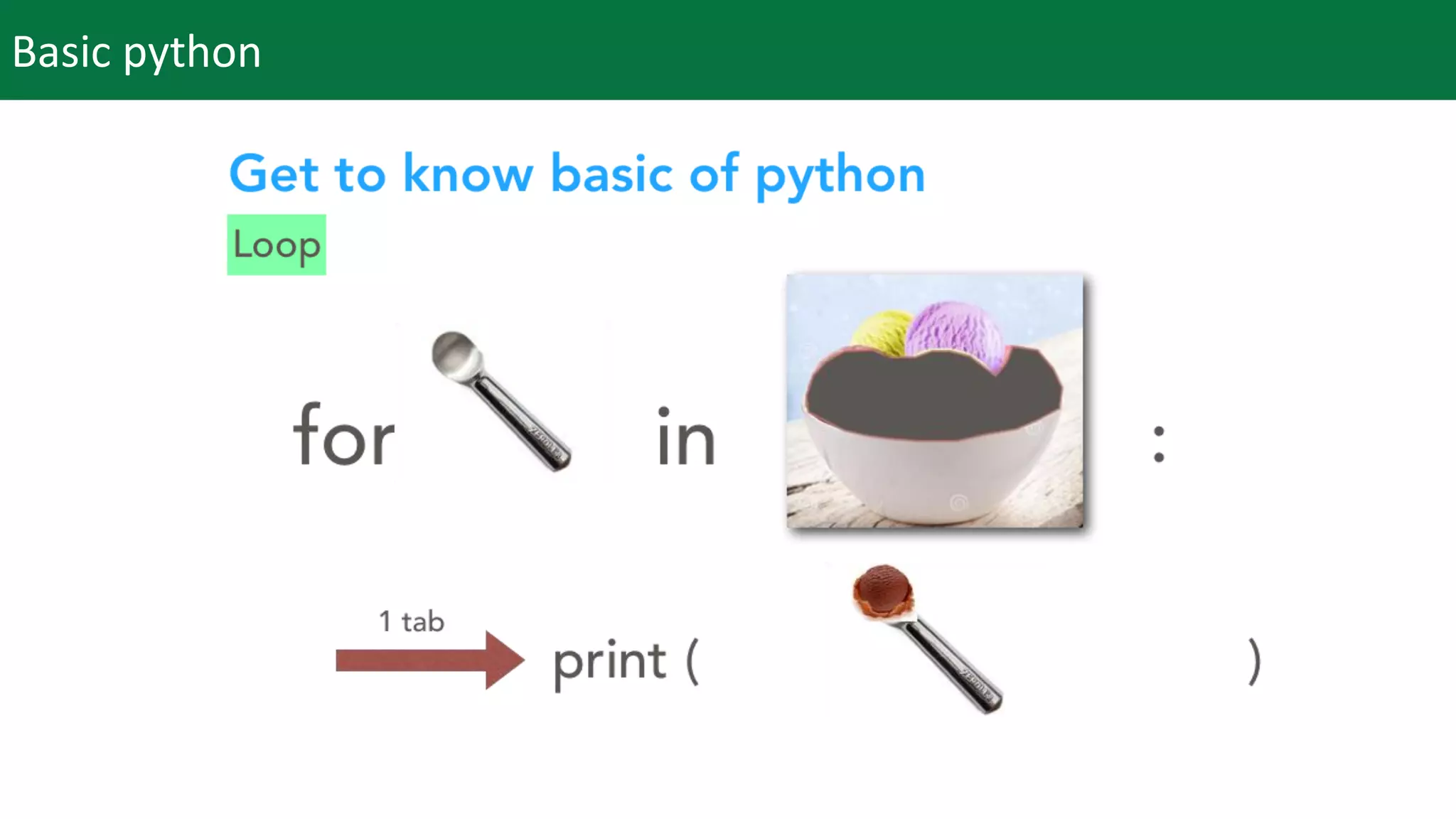 Basic python

Get to know basic of python

Loop

for in :

1 tab

print ( )